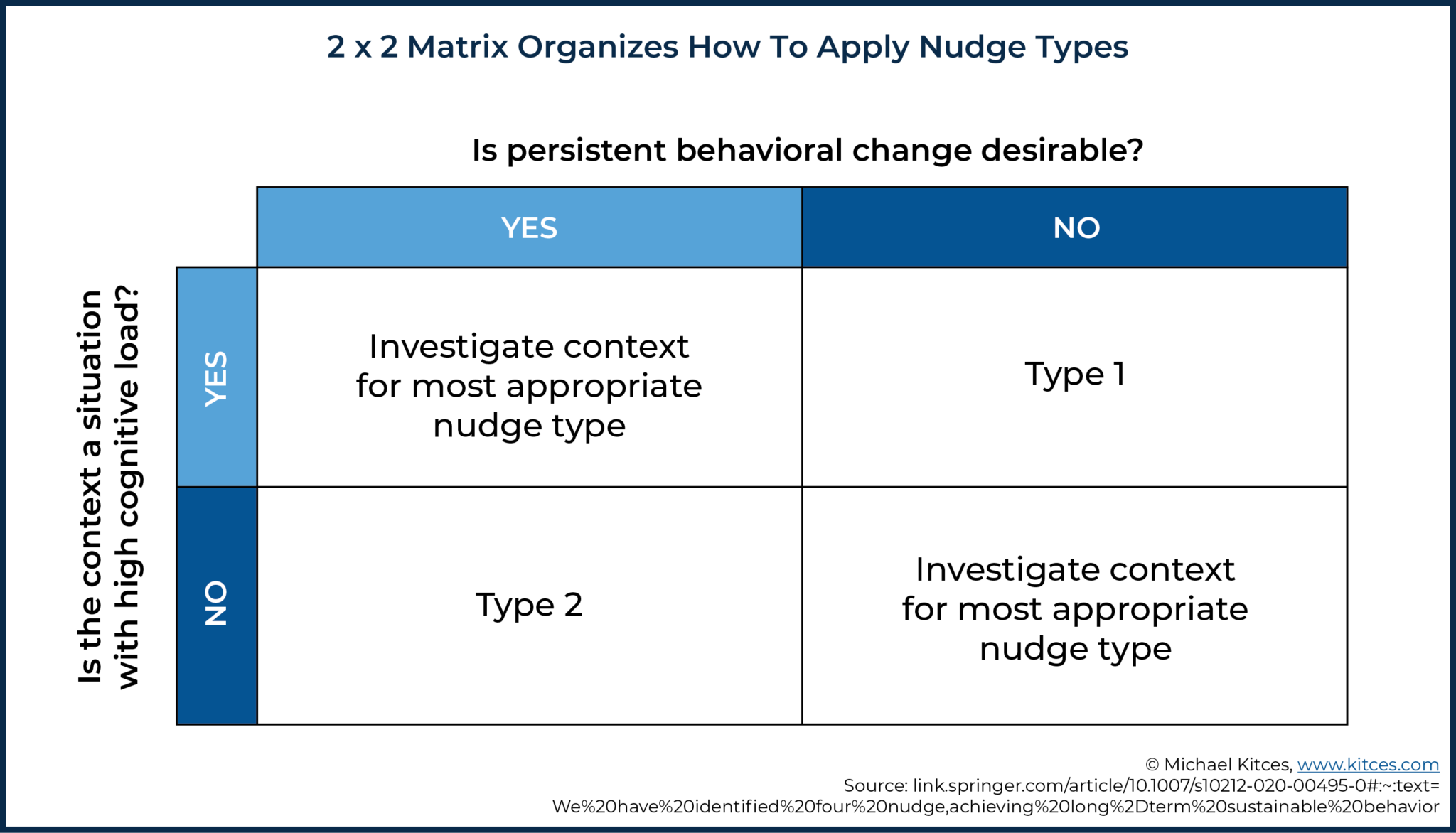 2 x 2 Matrix Organizes How To Apply Nudge Types

Is persistent behavioral change desirable?

Is the context a situation with high cognitive load?

| | YES | NO |
|---|---|---|
| YES | Investigate context for most appropriate nudge type | Type 1 |
| NO | Type 2 | Investigate context for most appropriate nudge type |

© Michael Kitces, www.kitces.com
Source: link.springer.com/article/10.1007/s10212-020-00495-0#:~:text=We%20have%20identified%20four%20nudge,achieving%20long%2Dterm%20sustainable%20behavior